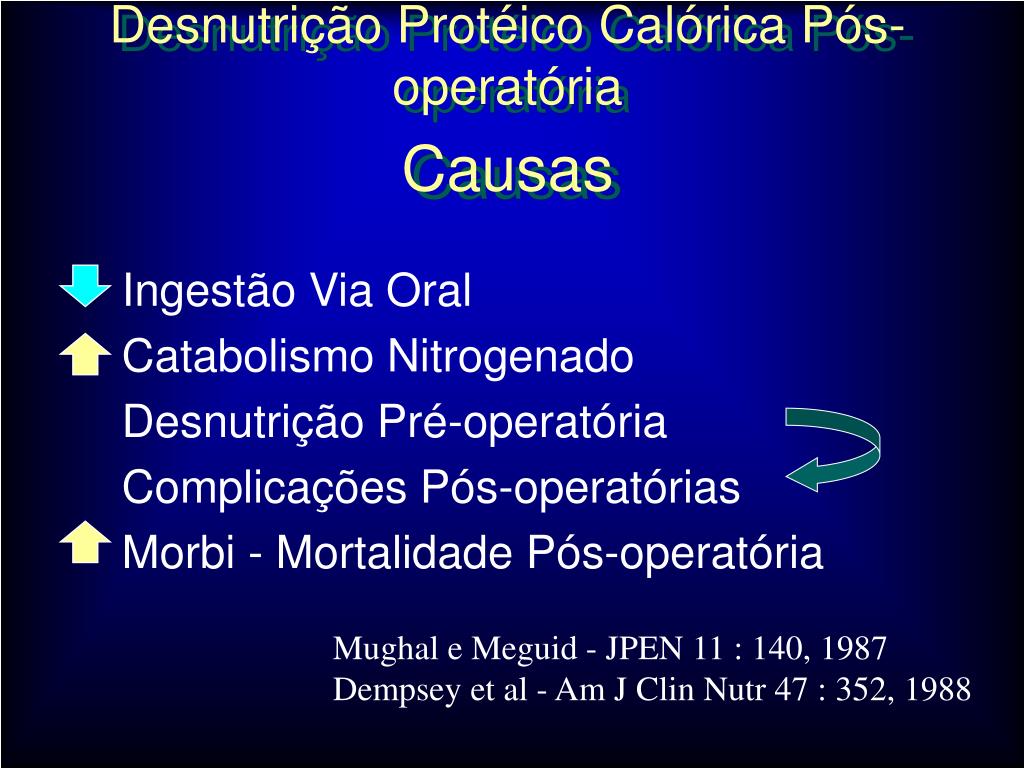 Desnutrição Protéico Calórica Pós-operatória
Causas

Ingestão Via Oral
Catabolismo Nitrogenado
Desnutrição Pré-operatória
Complicações Pós-operatórias
Morbi - Mortalidade Pós-operatória

Mughal e Meguid - JPEN 11 : 140, 1987
Dempsey et al - Am J Clin Nutr 47 : 352, 1988